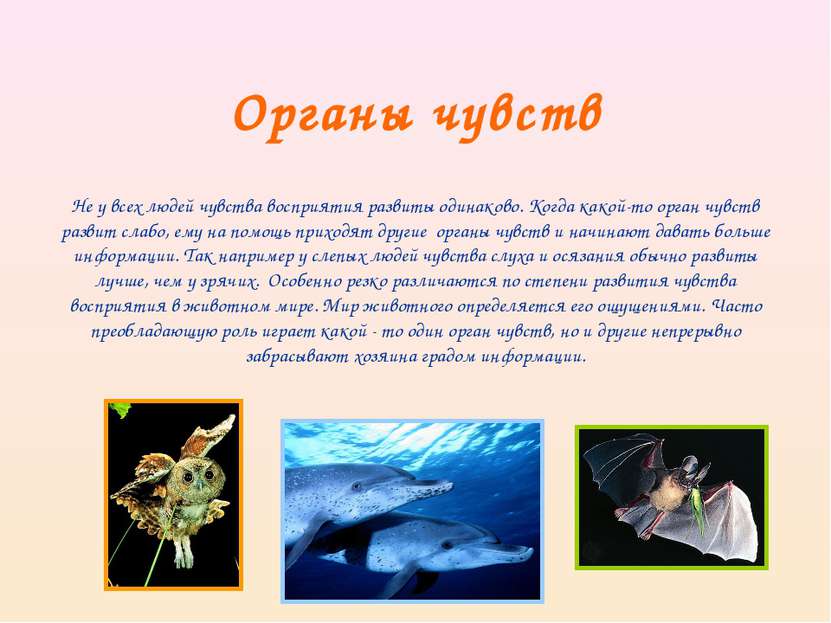 Органы чувств

Не у всех людей чувства восприятия развиты одинаково. Когда какой-то орган чувств развит слабо, ему на помощь приходят другие органы чувств и начинают давать больше информации. Так например у слепых людей чувства слуха и осязания обычно развиты лучше, чем у зрячих. Особенно резко различаются по степени развития чувства восприятия в животном мире. Мир животного определяется его ощущениями. Часто преобладающую роль играет какой - то один орган чувств, но и другие непрерывно забрасывают хозяина градом информации.